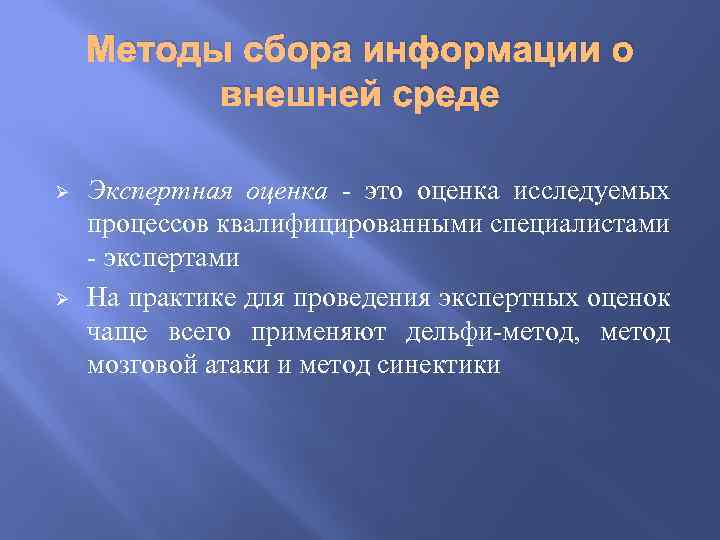 Методы сбора информации о внешней среде

➢ Экспертная оценка - это оценка исследуемых процессов квалифицированными специалистами - экспертами

➢ На практике для проведения экспертных оценок чаще всего применяют дельфи-метод, метод мозговой атаки и метод синектики